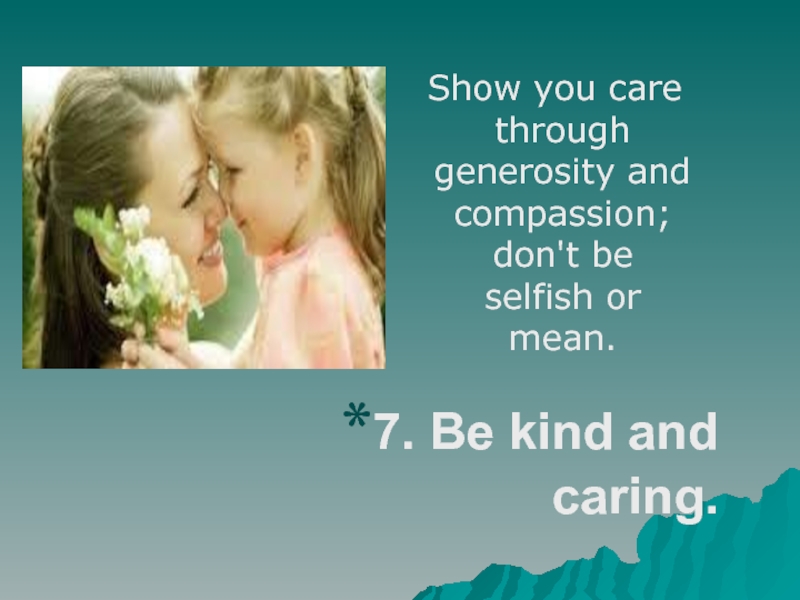 Show you care through generosity and compassion; don't be selfish or mean.

*7. Be kind and caring.